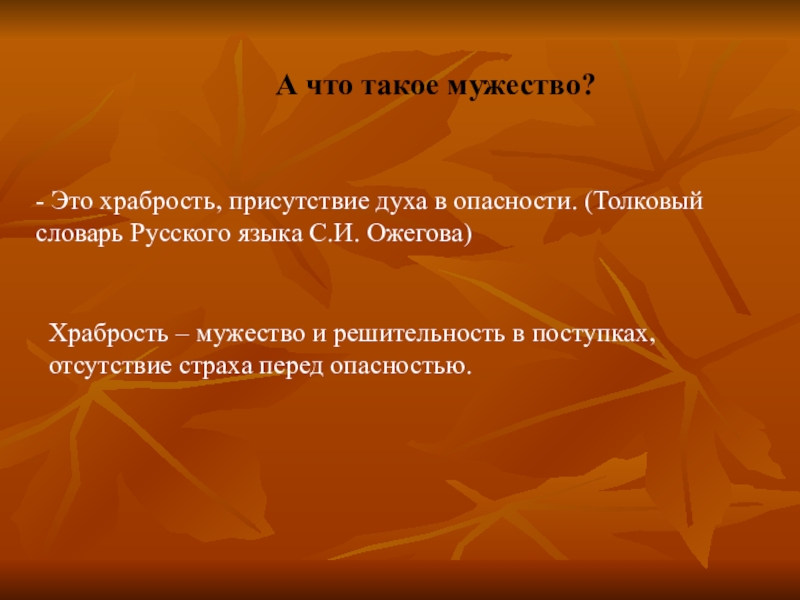 А что такое мужество?

- Это храбрость, присутствие духа в опасности. (Толковый словарь Русского языка С.И. Ожегова)

Храбрость – мужество и решительность в поступках, отсутствие страха перед опасностью.